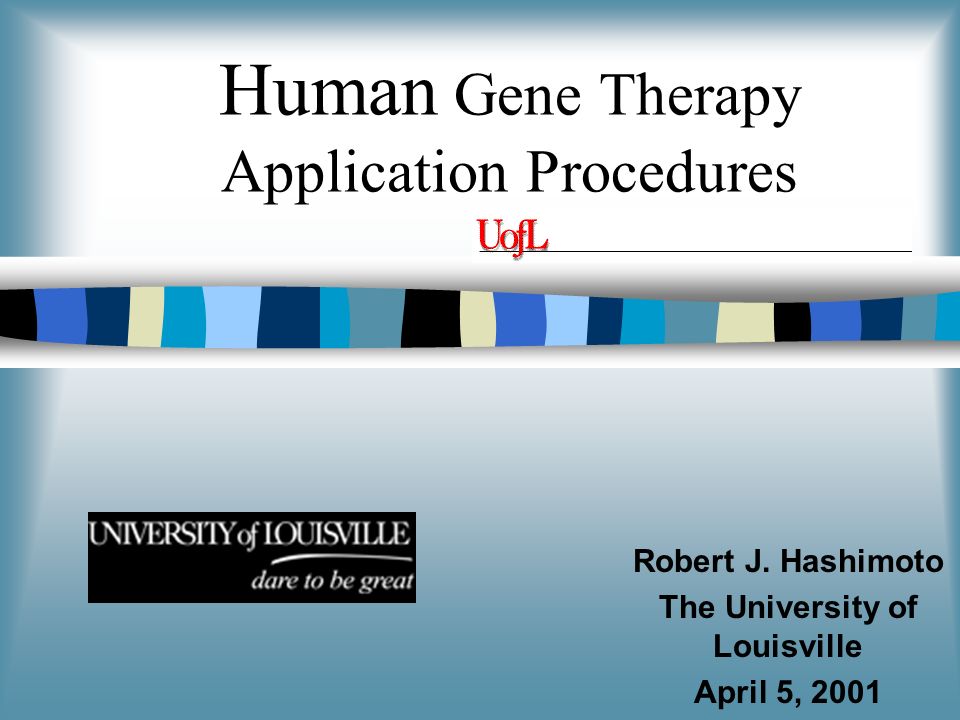 Human Gene Therapy Application Procedures

UofL

UNIVERSITY of LOUISVILLE
dare to be great

Robert J. Hashimoto
The University of Louisville
April 5, 2001